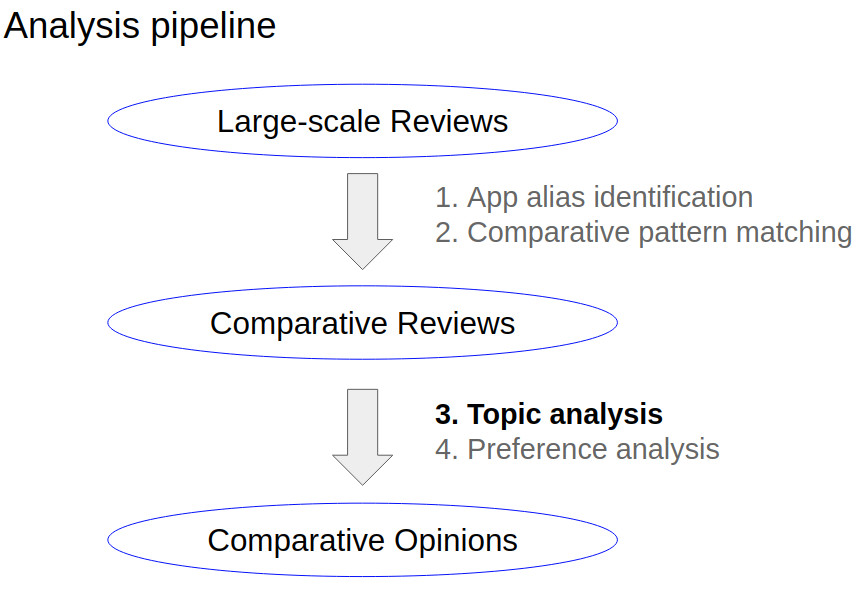 Analysis pipeline

Large-scale Reviews

1. App alias identification
2. Comparative pattern matching

Comparative Reviews

3. Topic analysis
4. Preference analysis

Comparative Opinions